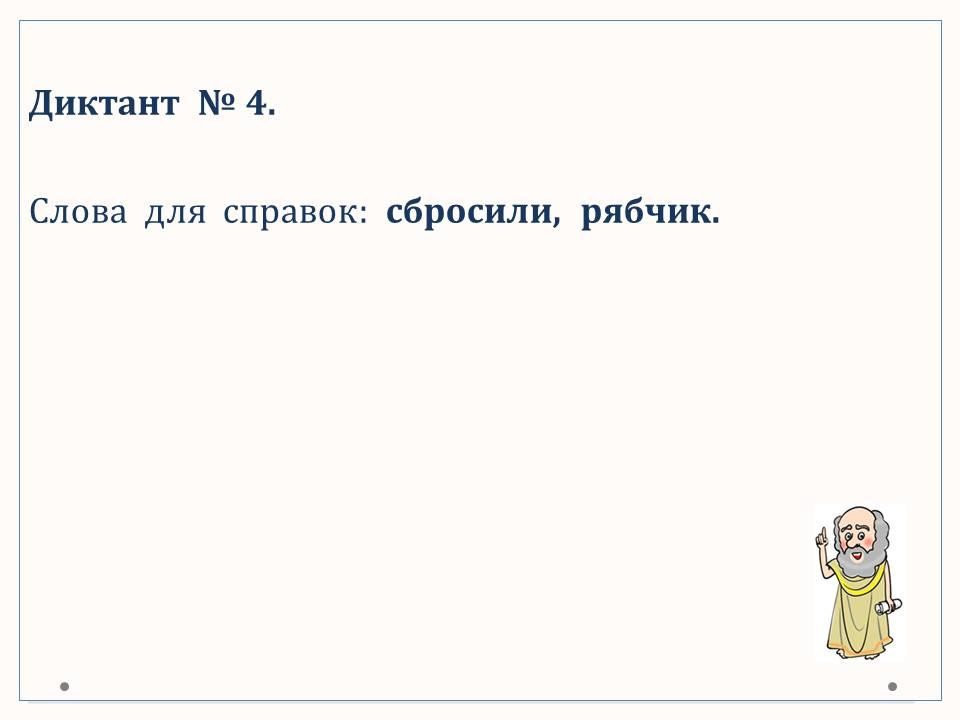 Диктант № 4.

Слова для справок: сбросили, рябчик.